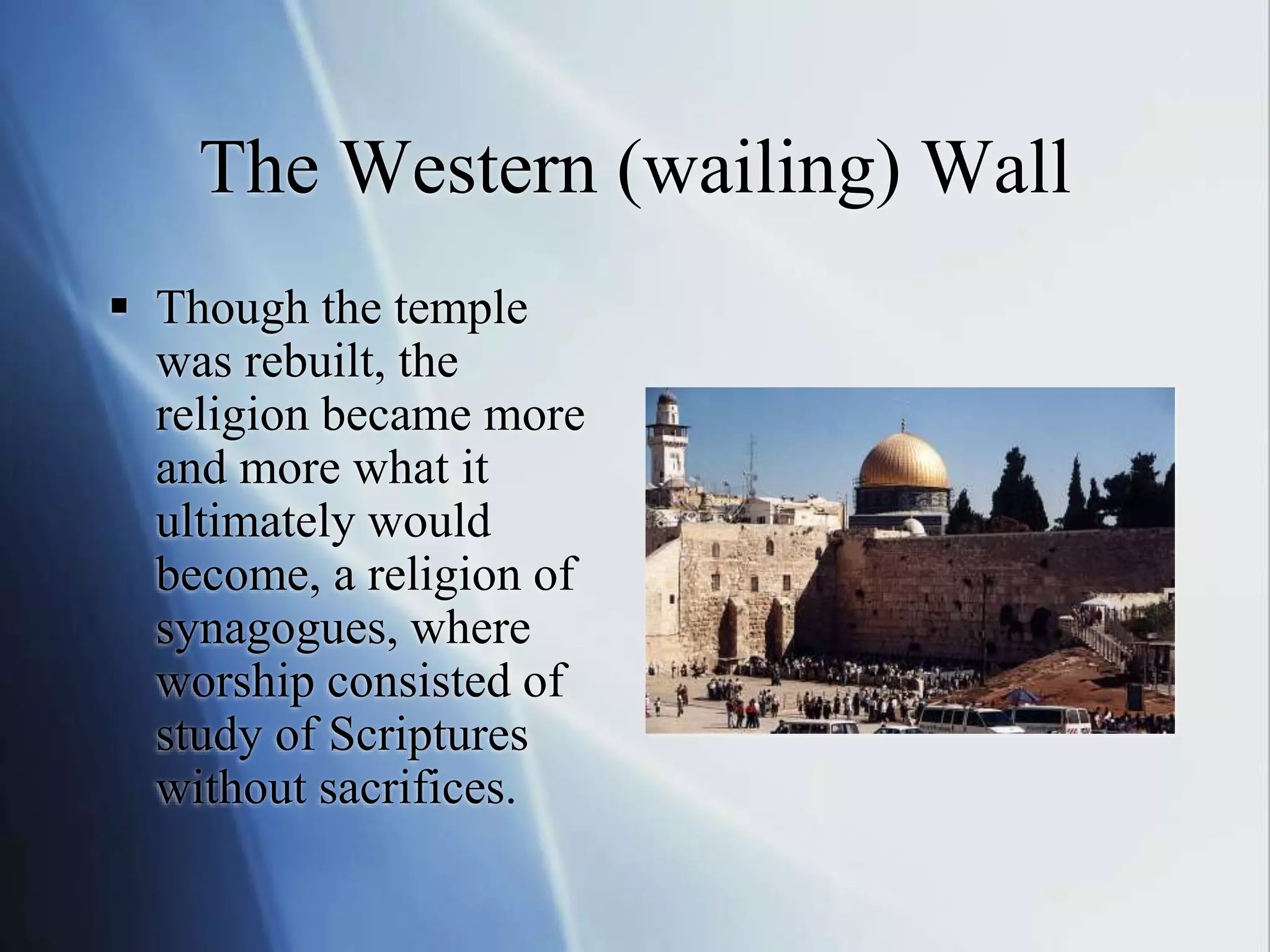 The Western (wailing) Wall

▪ Though the temple was rebuilt, the religion became more and more what it ultimately would become, a religion of synagogues, where worship consisted of study of Scriptures without sacrifices.